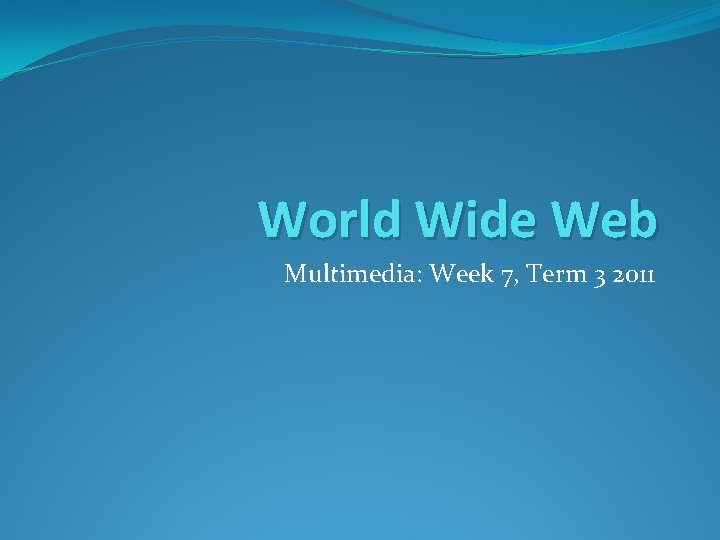 World Wide Web

Multimedia: Week 7, Term 3 2011